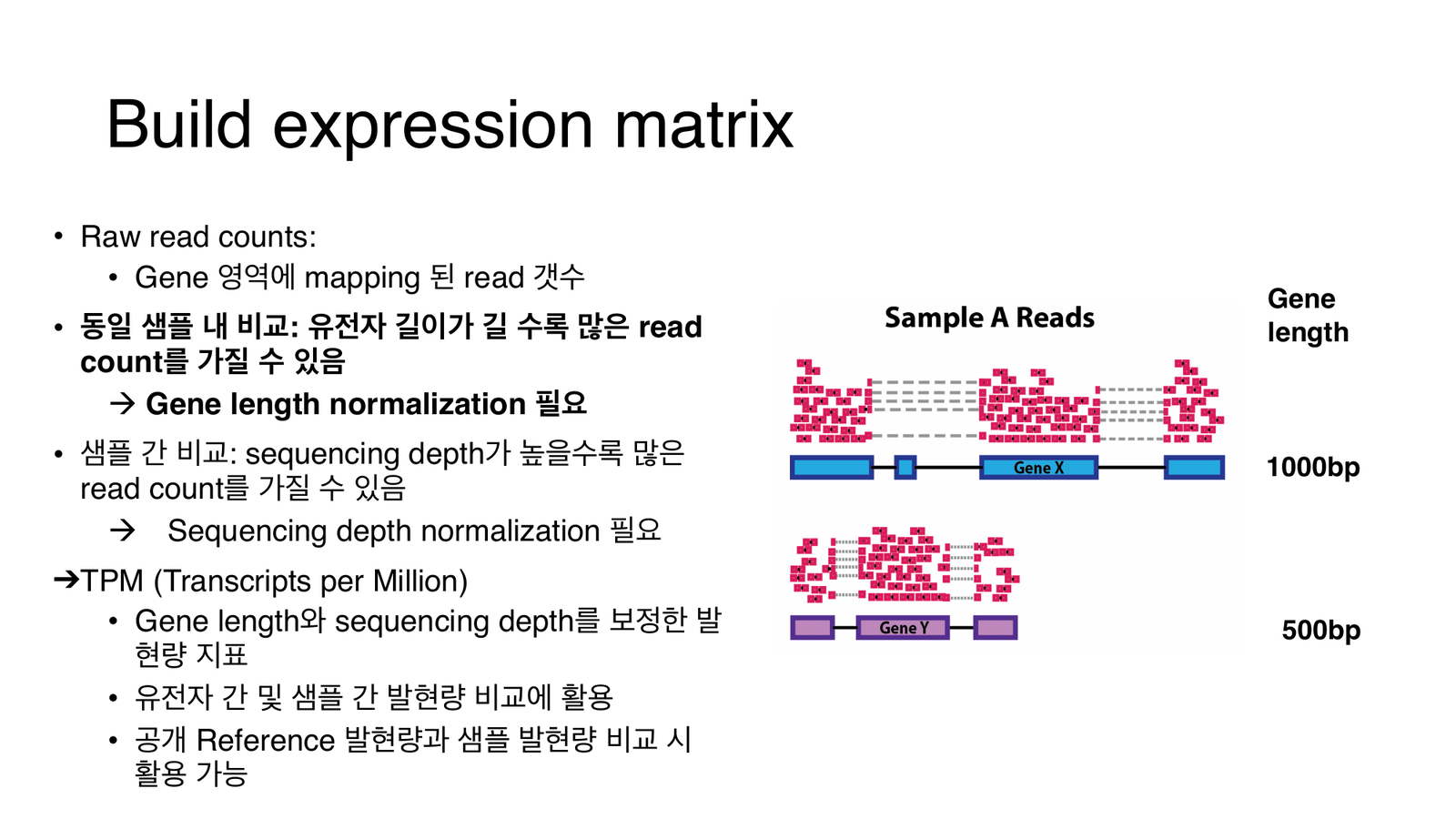 Build expression matrix

• Raw read counts:

• Gene 영역에 mapping 된 read 갯수

• 동일 샘플 내 비교: 유전자 길이가 길 수록 많은 read count를 가질 수 있음

→ Gene length normalization 필요

• 샘플 간 비교: sequencing depth가 높을수록 많은 read count를 가질 수 있음

→ Sequencing depth normalization 필요

➔TPM (Transcripts per Million)

• Gene length와 sequencing depth를 보정한 발현량 지표

• 유전자 간 및 샘플 간 발현량 비교에 활용

• 공개 Reference 발현량과 샘플 발현량 비교 시 활용 가능

Sample A Reads

Gene length

Gene X

1000bp

Gene Y

500bp